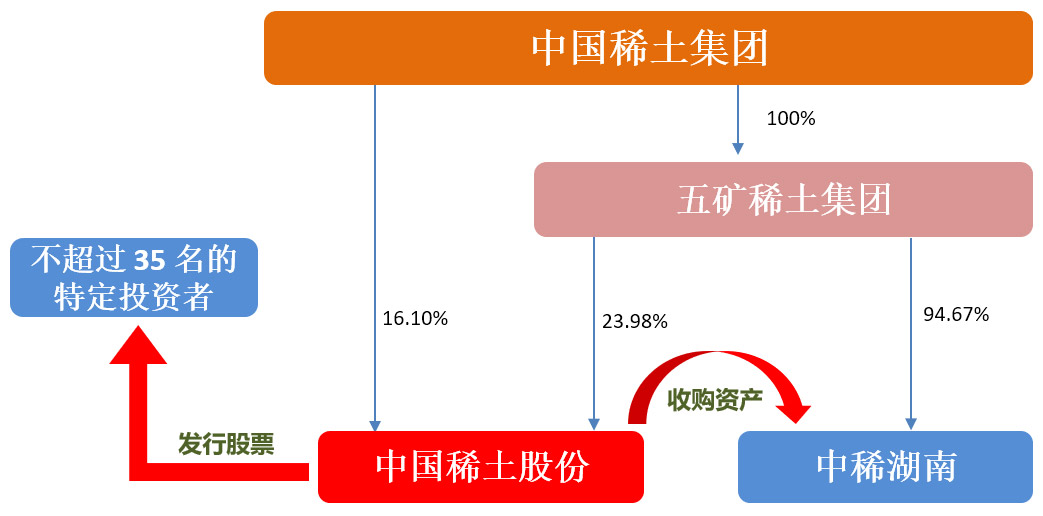 中国稀土集团

100%

五矿稀土集团

不超过 35 名的特定投资者

16.10%

23.98%

94.67%

收购资产

发行股票

中国稀土股份

中稀湖南